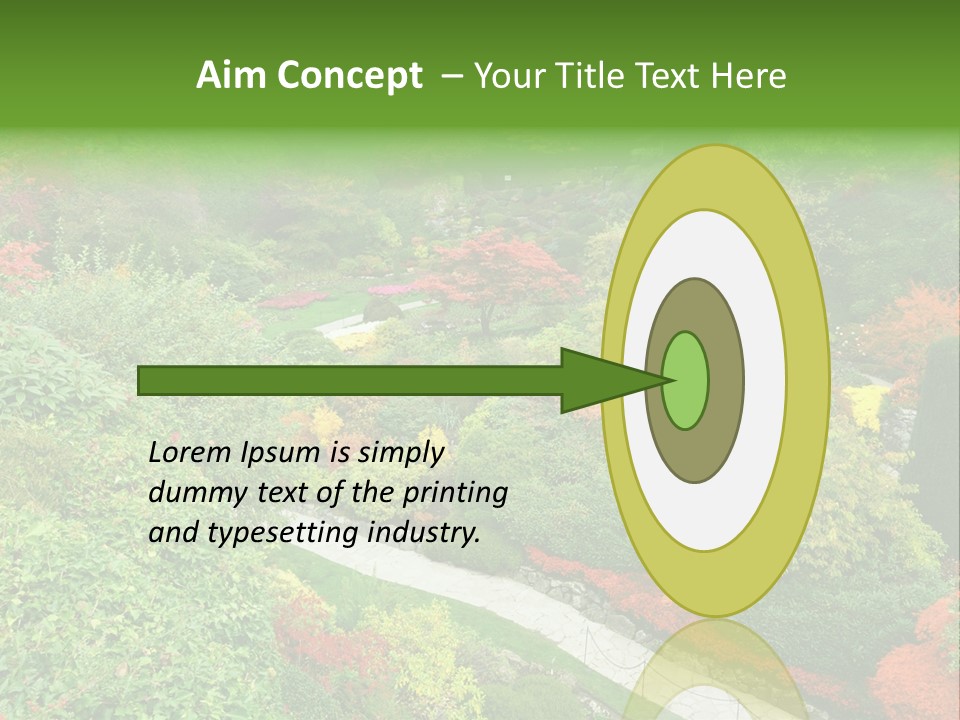 Aim Concept – Your Title Text Here

Lorem Ipsum is simply dummy text of the printing and typesetting industry.